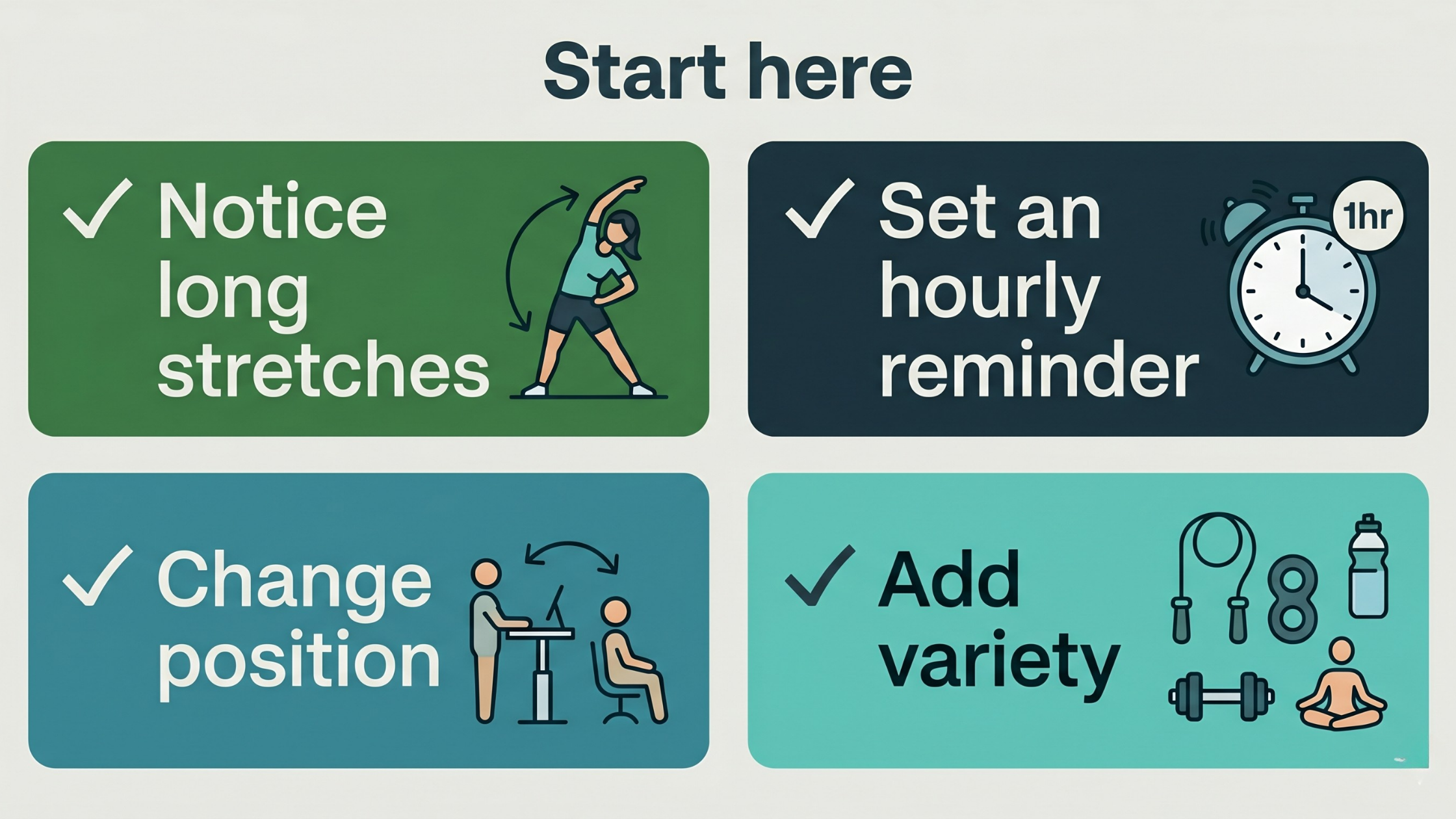 Start here

✓ Notice long stretches

✓ Set an hourly reminder

1hr

✓ Change position

✓ Add variety